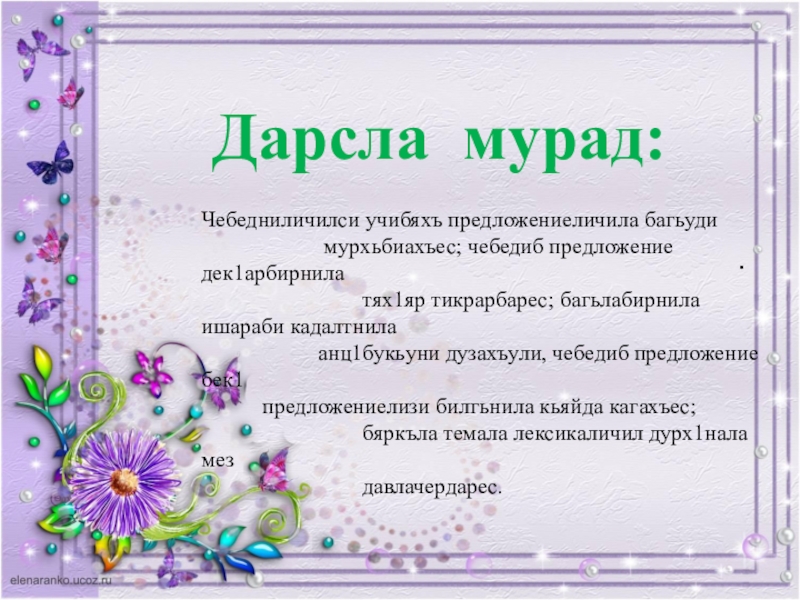 Дарсла мурад:

Чебедниличилси учибяхъ предложениеличила багьуди мурхьбиахъес; чебедиб предложение дек1арбирнила тях1яр тикрарбарес; багьлабирнила ишараби кадалтнила анц1букьуни дузахъули, чебедиб предложение бек1 предложениелизи билгьнила кьяйда кагахъес; бяркъла темала лексикаличил дурх1нала мез давлачердарес.

.

elenaranko.ucoz.ru